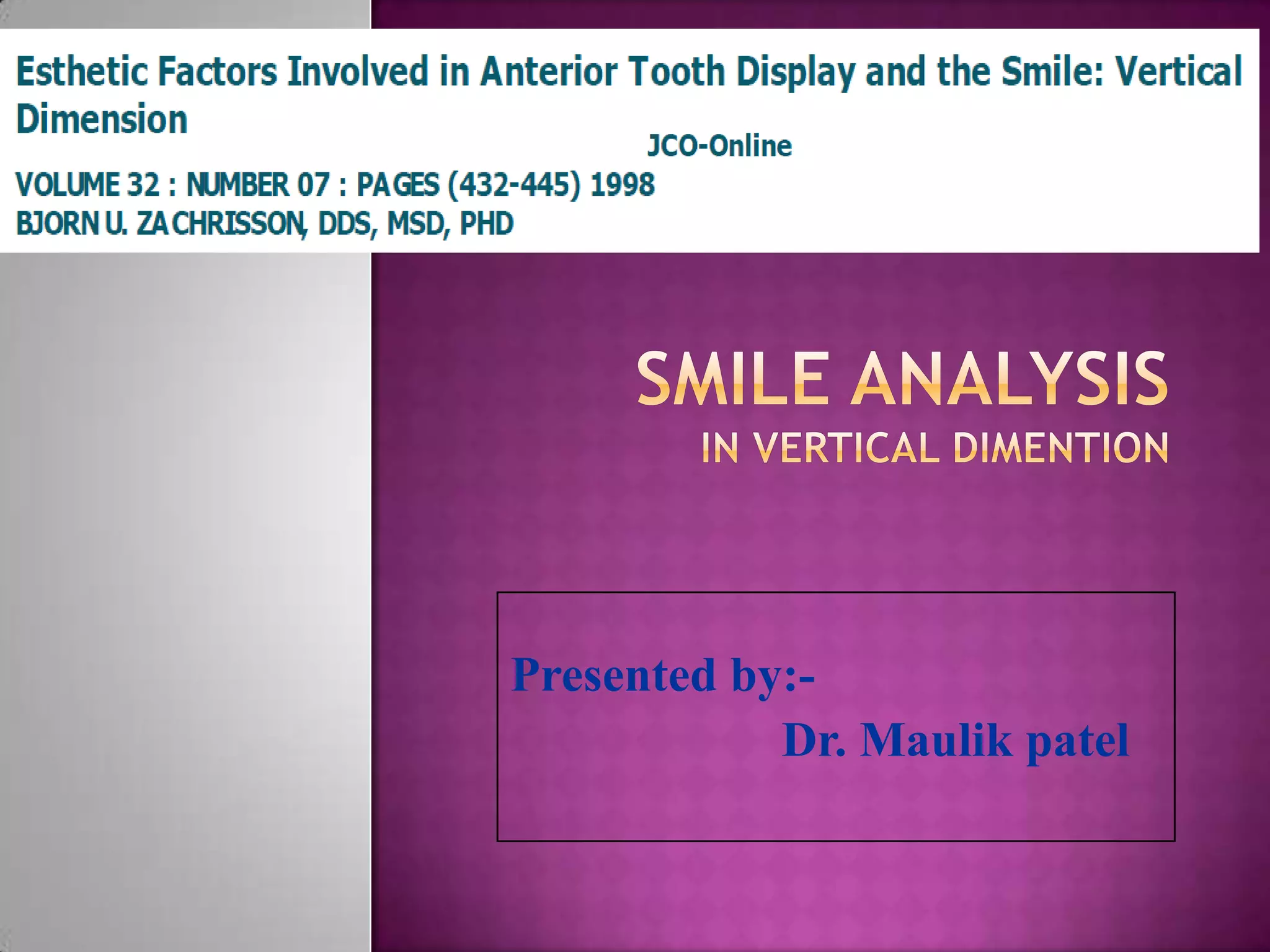 Esthetic Factors Involved in Anterior Tooth Display and the Smile: Vertical Dimension

JCO-Online

VOLUME 32 : NUMBER 07 : PAGES (432-445) 1998
BJORN U. ZACHRISSON, DDS, MSD, PHD

SMILE ANALYSIS
IN VERTICAL DIMENTION

Presented by:-
Dr. Maulik patel